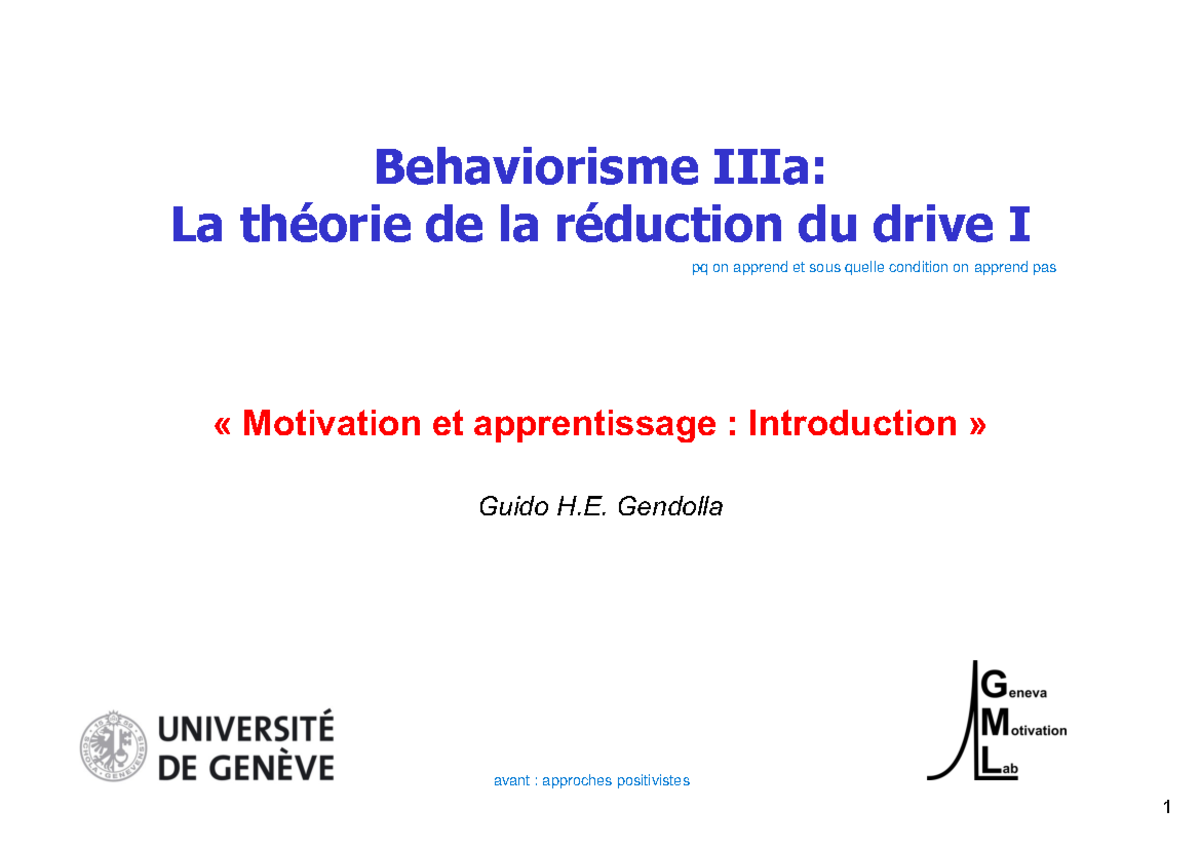 Behaviorisme IIIa:
La théorie de la réduction du drive I

pq on apprend et sous quelle condition on apprend pas

« Motivation et apprentissage : Introduction »

Guido H.E. Gendolla

UNIVERSITÉ DE GENÈVE

avant : approches positivistes

Geneva
Motivation
Lab

1